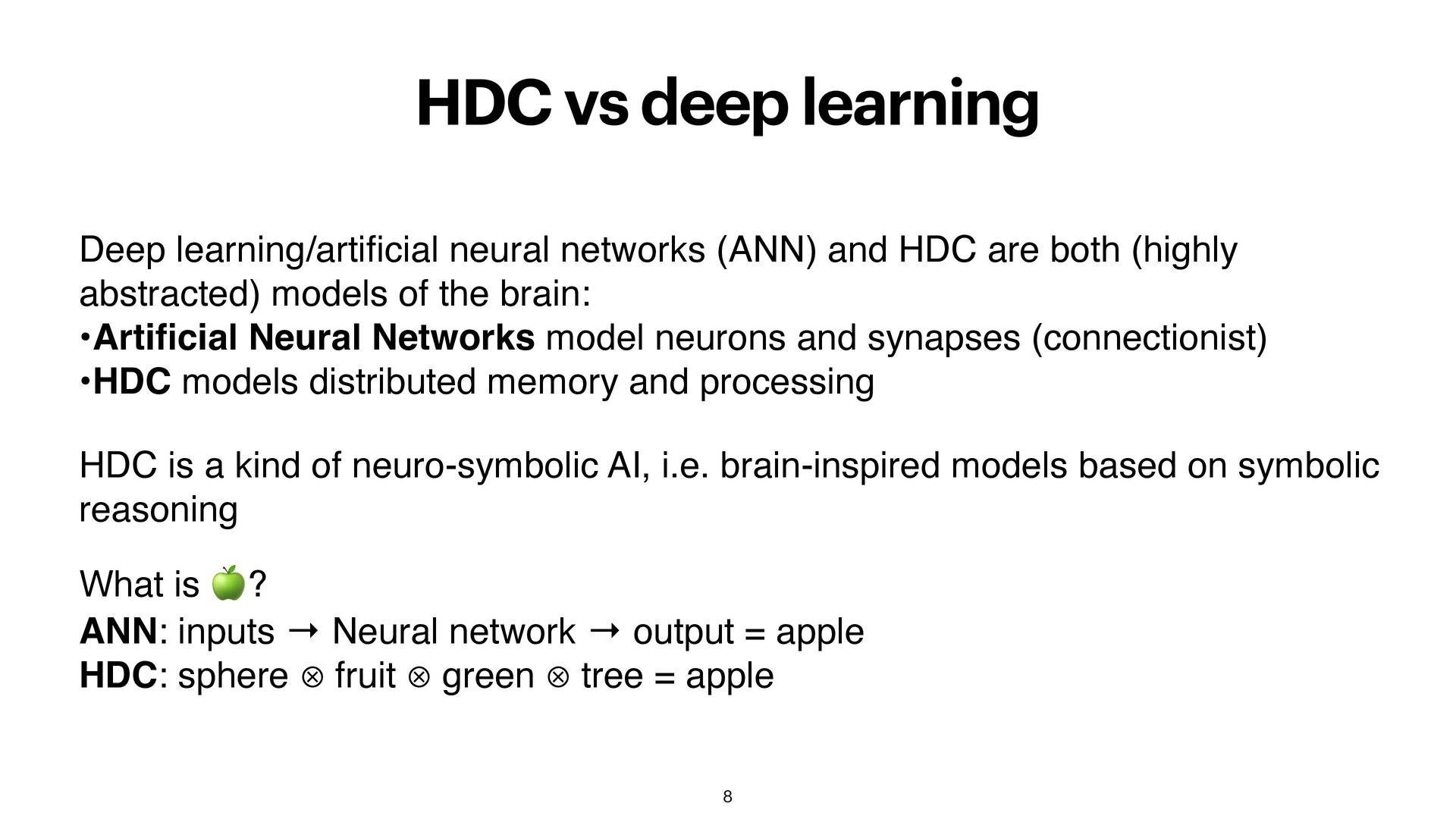 HDC vs deep learning

Deep learning/artificial neural networks (ANN) and HDC are both (highly abstracted) models of the brain:
•Artificial Neural Networks model neurons and synapses (connectionist)
•HDC models distributed memory and processing

HDC is a kind of neuro-symbolic AI, i.e. brain-inspired models based on symbolic reasoning

What is 🍏?
ANN: inputs → Neural network → output = apple
HDC: sphere ⊗ fruit ⊗ green ⊗ tree = apple

8